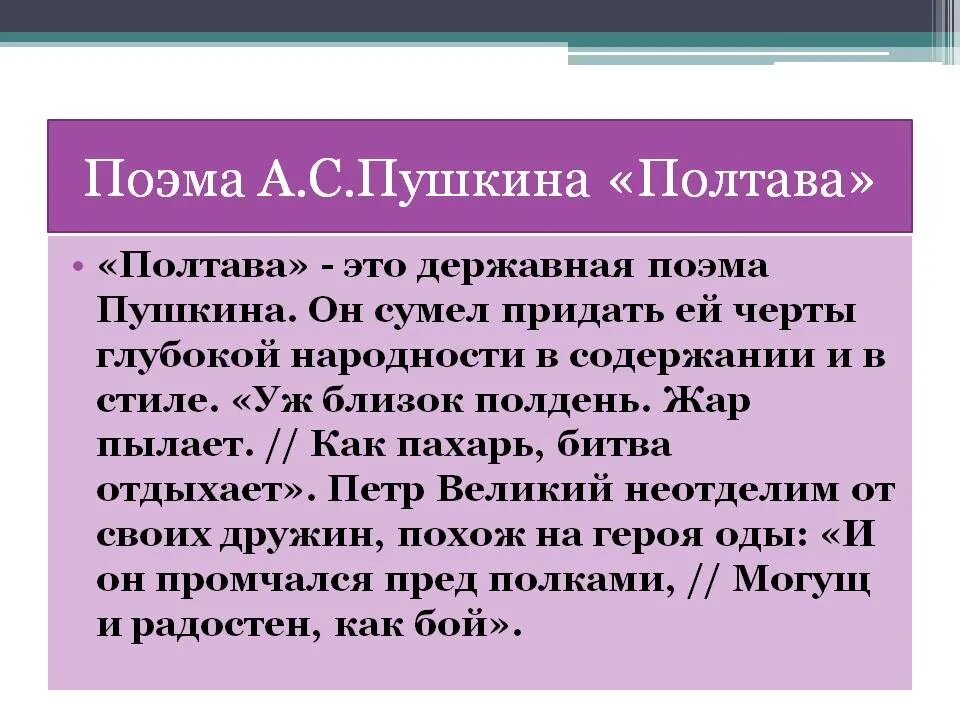 Поэма А.С.Пушкина «Полтава»

• «Полтава» - это державная поэма Пушкина. Он сумел придать ей черты глубокой народности в содержании и в стиле. «Уж близок полдень. Жар пылает. // Как пахарь, битва отдыхает». Петр Великий неотделим от своих дружин, похож на героя оды: «И он промчался пред полками, // Могущ и радостен, как бой».